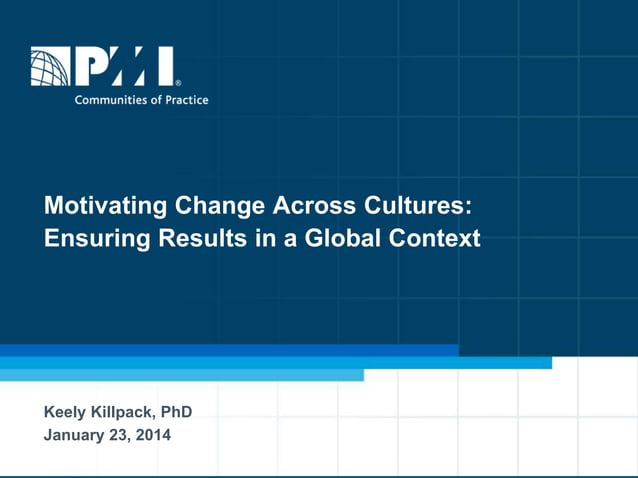 PMI®
Communities of Practice

Motivating Change Across Cultures: Ensuring Results in a Global Context

Keely Killpack, PhD
January 23, 2014